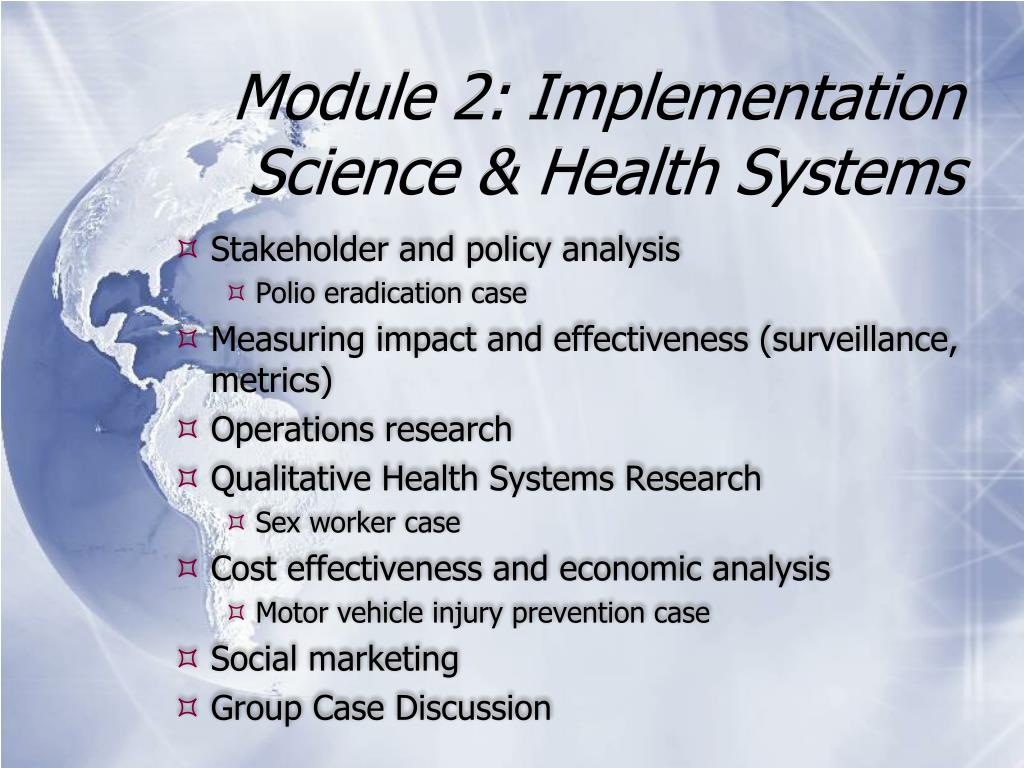 Module 2: Implementation Science & Health Systems

¤ Stakeholder and policy analysis
¤ Polio eradication case
¤ Measuring impact and effectiveness (surveillance, metrics)
¤ Operations research
¤ Qualitative Health Systems Research
¤ Sex worker case
¤ Cost effectiveness and economic analysis
¤ Motor vehicle injury prevention case
¤ Social marketing
¤ Group Case Discussion